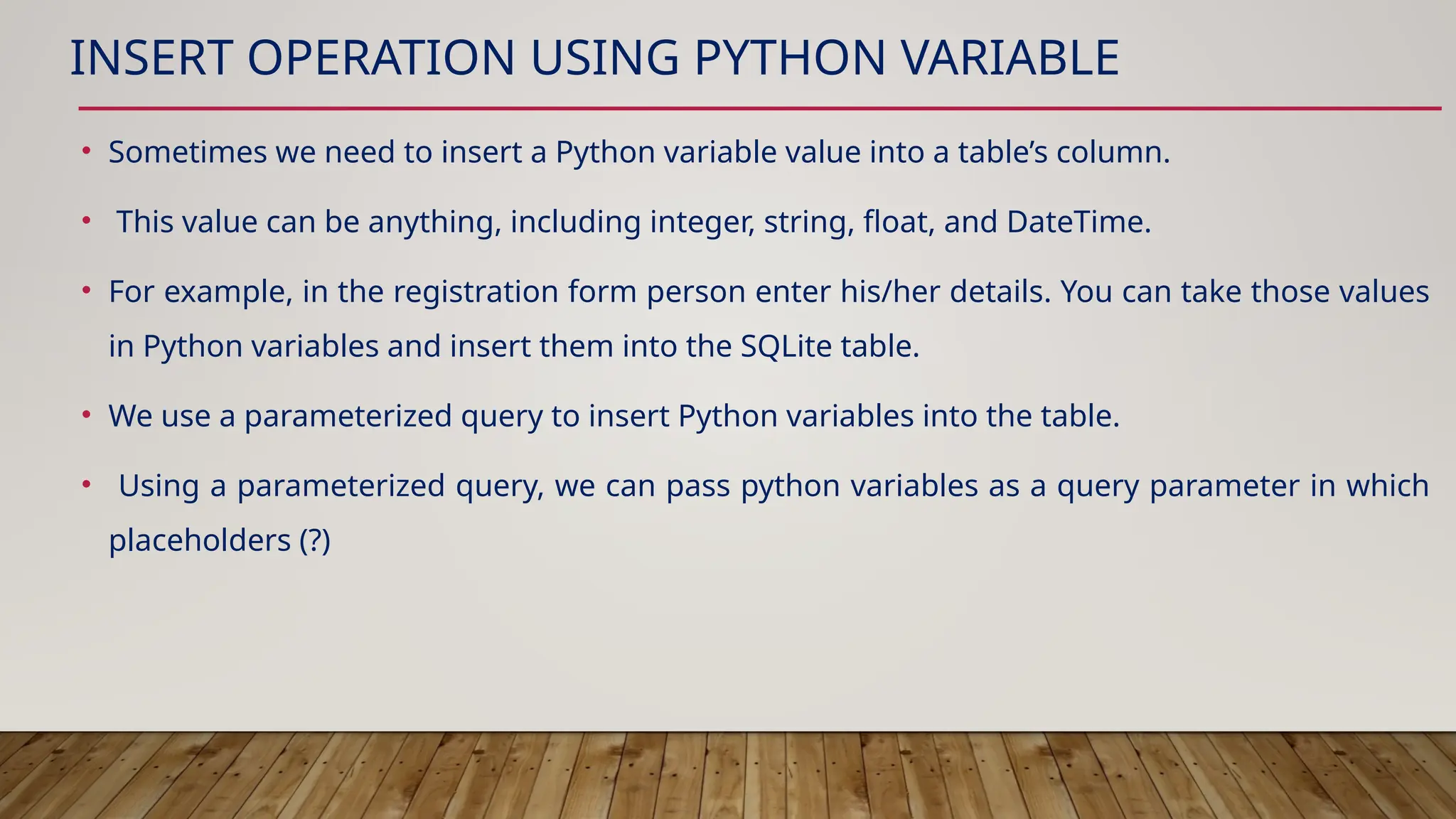 INSERT OPERATION USING PYTHON VARIABLE

• Sometimes we need to insert a Python variable value into a table's column.

• This value can be anything, including integer, string, float, and DateTime.

• For example, in the registration form person enter his/her details. You can take those values in Python variables and insert them into the SQLite table.

• We use a parameterized query to insert Python variables into the table.

• Using a parameterized query, we can pass python variables as a query parameter in which placeholders (?)